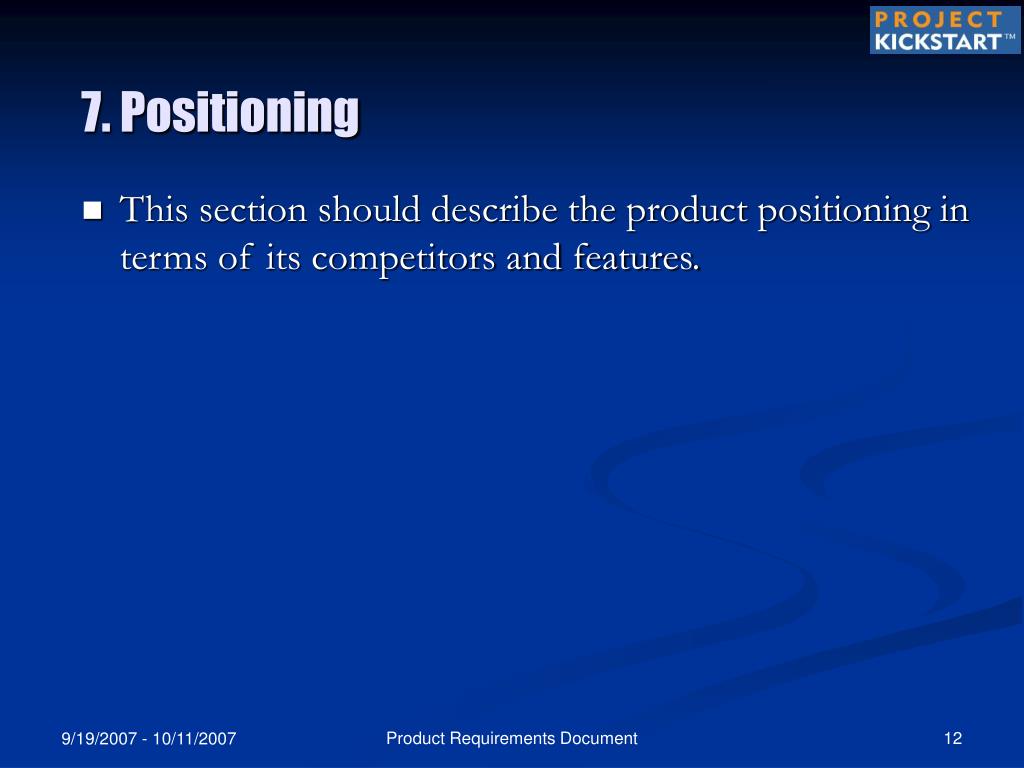 PROJECT KICKSTART™

7. Positioning

This section should describe the product positioning in terms of its competitors and features.

9/19/2007 - 10/11/2007

Product Requirements Document

12